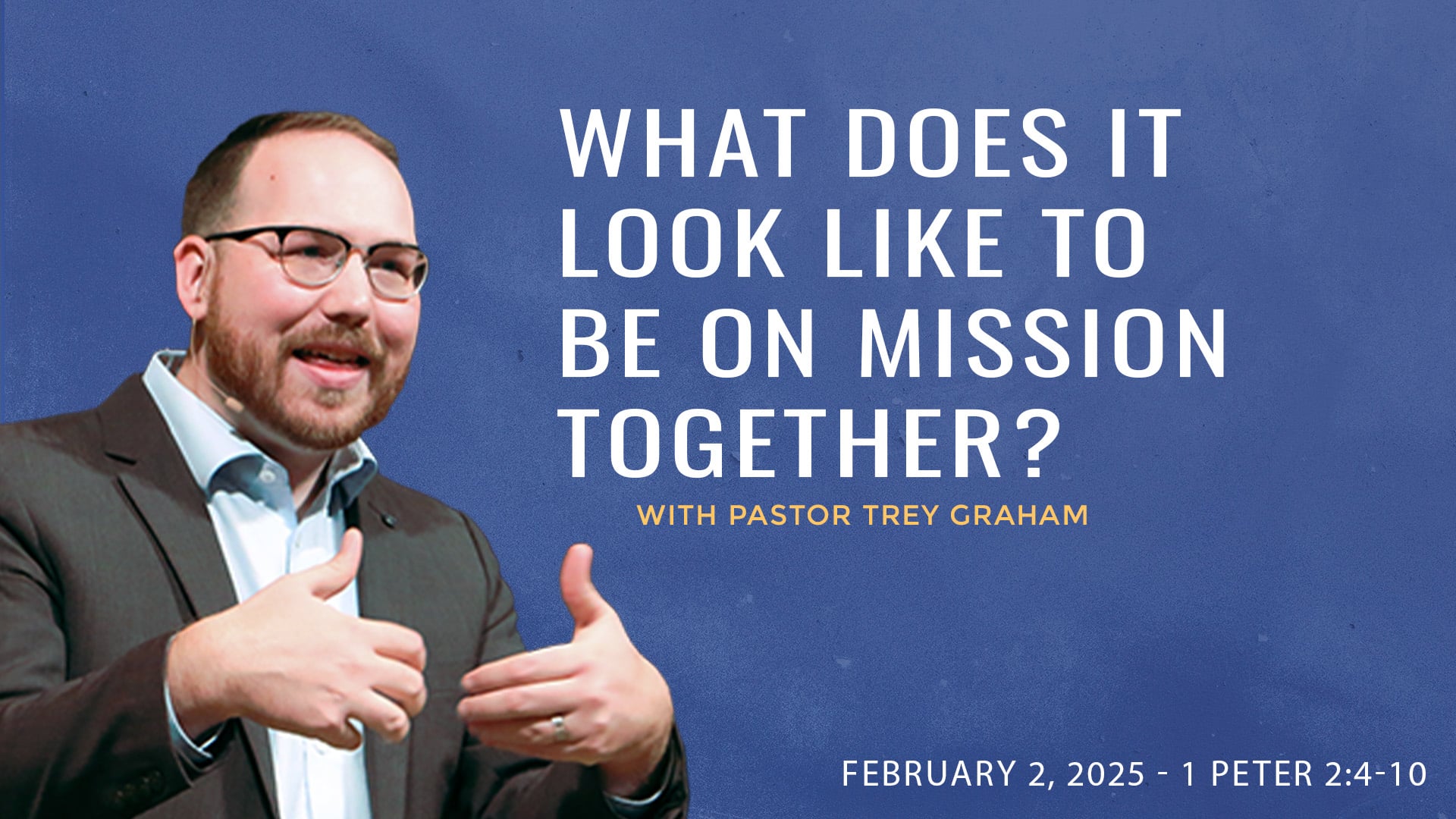 WHAT DOES IT LOOK LIKE TO BE ON MISSION TOGETHER?

WITH PASTOR TREY GRAHAM

FEBRUARY 2, 2025 - 1 PETER 2:4-10